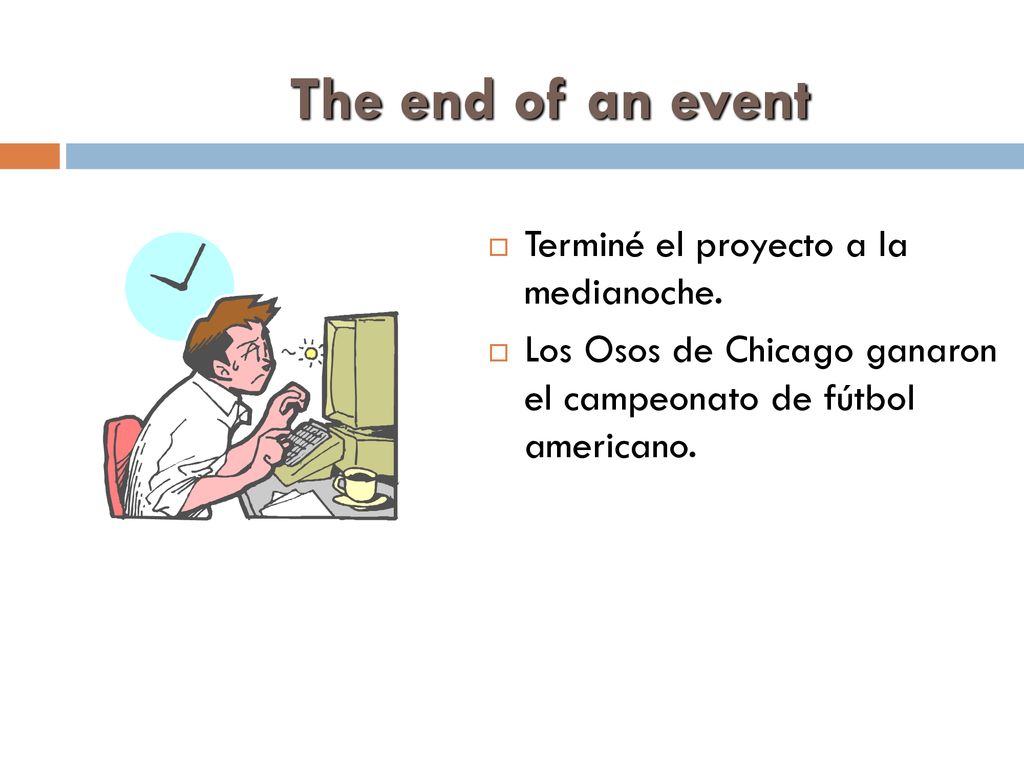 The end of an event

Terminé el proyecto a la medianoche.

Los Osos de Chicago ganaron el campeonato de fútbol americano.